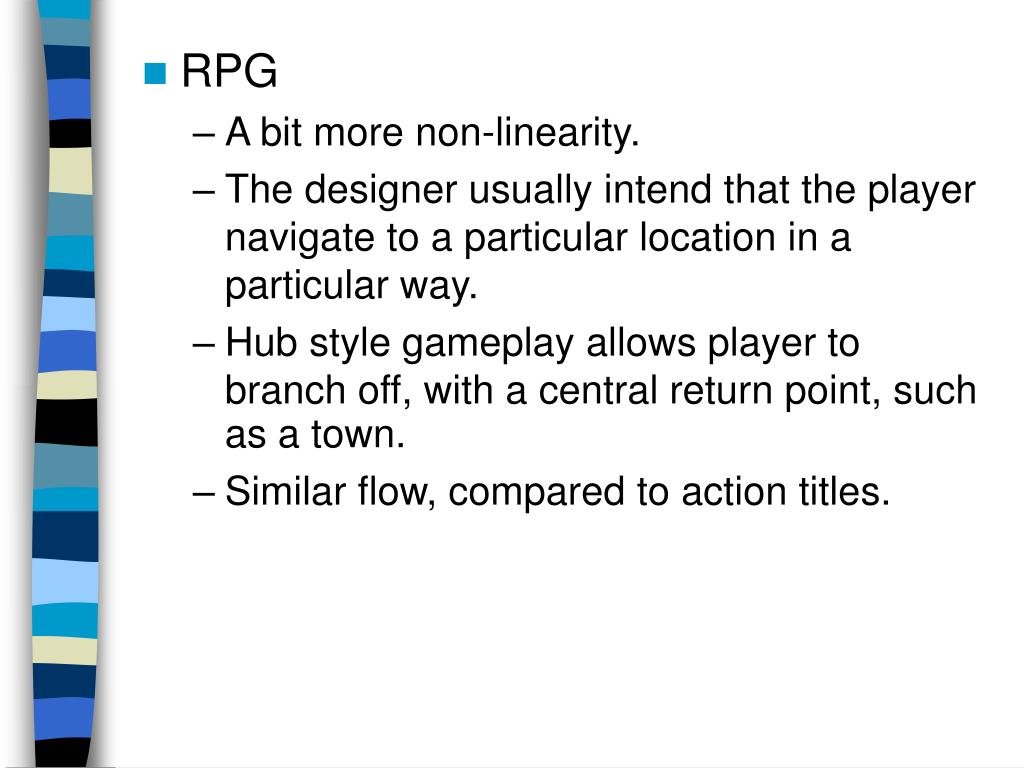 RPG

– A bit more non-linearity.

– The designer usually intend that the player navigate to a particular location in a particular way.

– Hub style gameplay allows player to branch off, with a central return point, such as a town.

– Similar flow, compared to action titles.